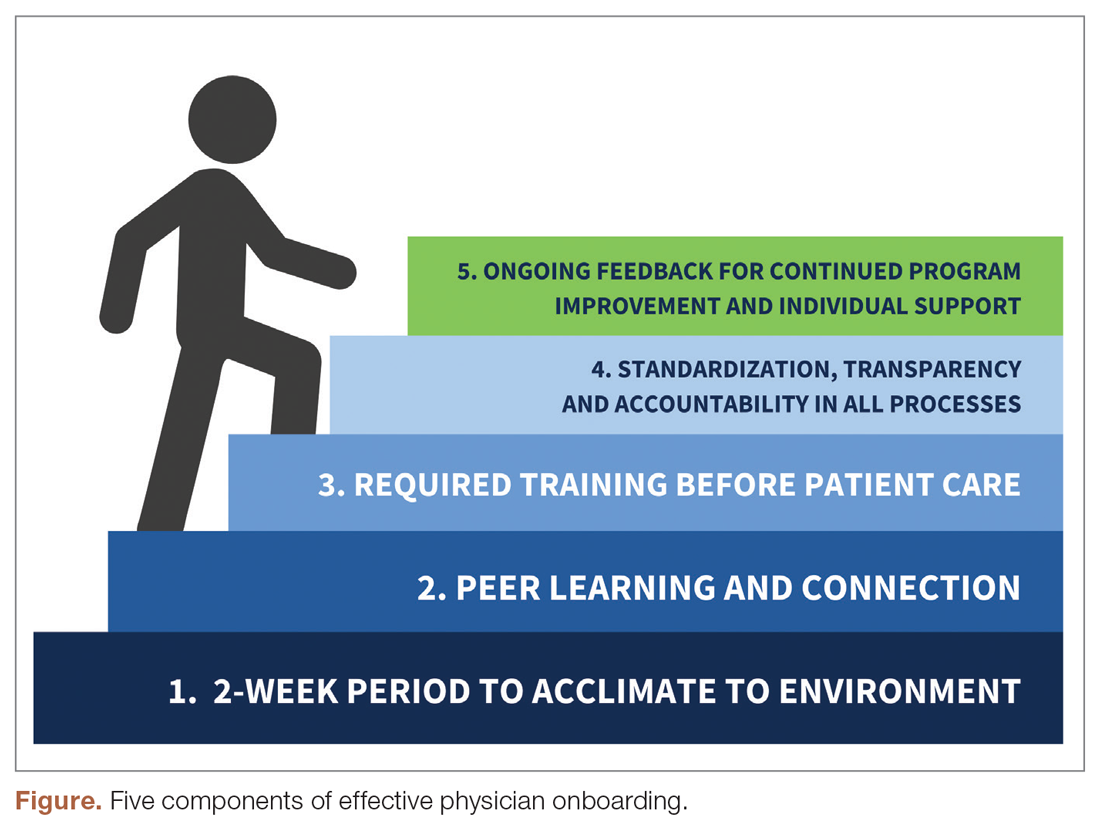 5. ONGOING FEEDBACK FOR CONTINUED PROGRAM IMPROVEMENT AND INDIVIDUAL SUPPORT

4. STANDARDIZATION, TRANSPARENCY AND ACCOUNTABILITY IN ALL PROCESSES

3. REQUIRED TRAINING BEFORE PATIENT CARE

2. PEER LEARNING AND CONNECTION

1. 2-WEEK PERIOD TO ACCLIMATE TO ENVIRONMENT

Figure. Five components of effective physician onboarding.